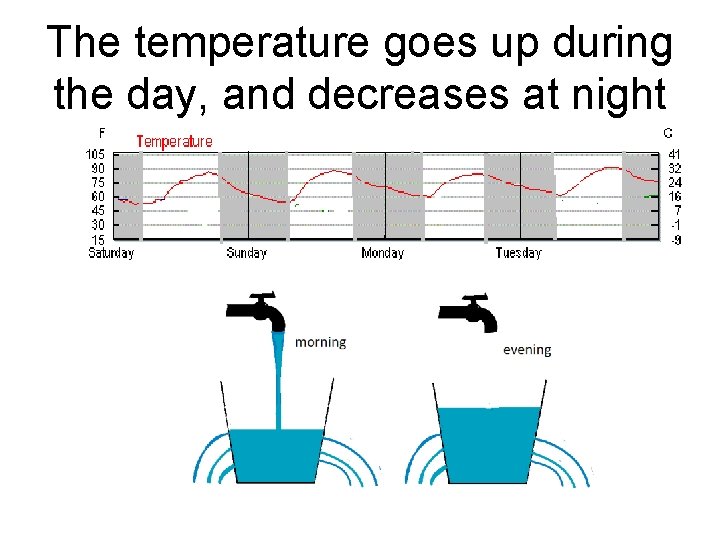 The temperature goes up during the day, and decreases at night

F
Temperature
C
105
90
75
60
45
30
15
41
32
24
16
7
-1
-9
Saturday
Sunday
Monday
Tuesday

morning
evening